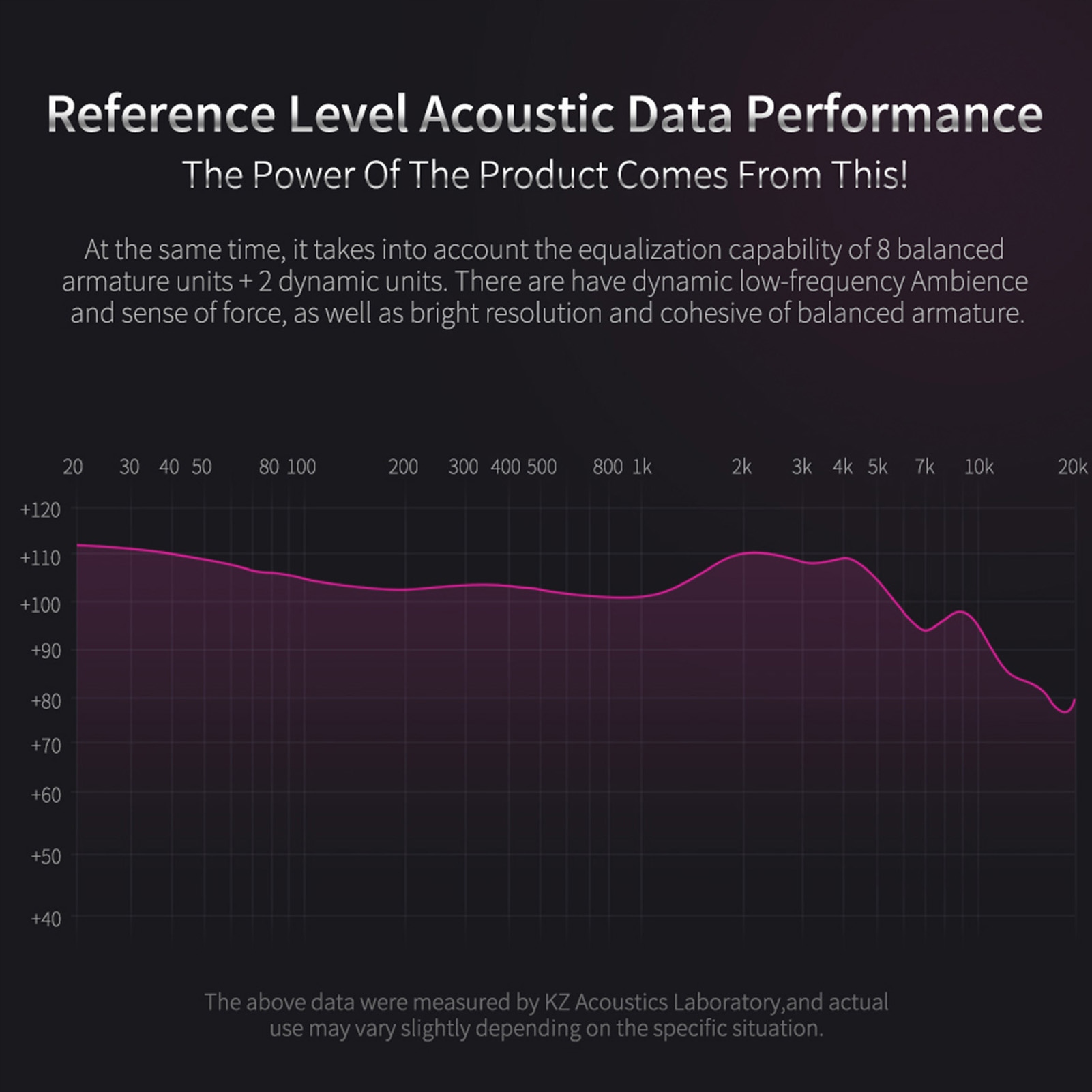 Reference Level Acoustic Data Performance

The Power Of The Product Comes From This!

At the same time, it takes into account the equalization capability of 8 balanced armature units + 2 dynamic units. There are have dynamic low-frequency Ambience and sense of force, as well as bright resolution and cohesive of balanced armature.

20 30 40 50 80 100 200 300 400 500 800 1k 2k 3k 4k 5k 7k 10k 20k

+120
+110
+100
+90
+80
+70
+60
+50
+40

The above data were measured by KZ Acoustics Laboratory,and actual use may vary slightly depending on the specific situation.